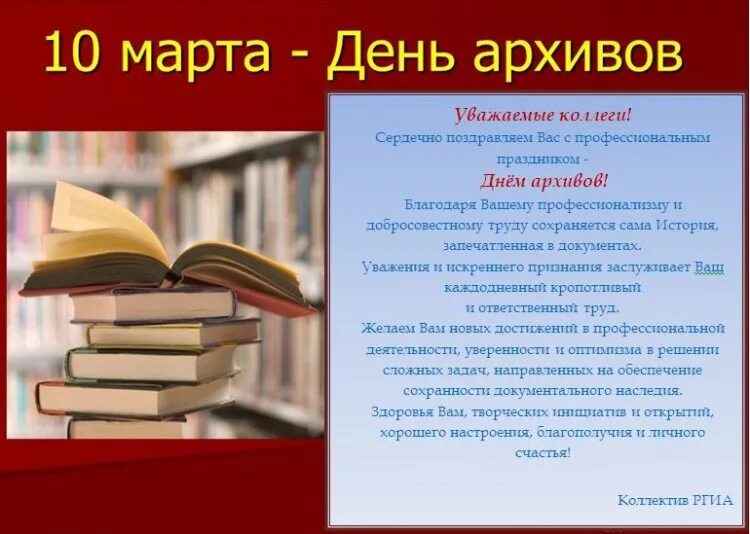 10 марта - День архивов

Уважаемые коллеги!
Сердечно поздравляем Вас с профессиональным праздником -
Днём архивов!
Благодаря Вашему профессионализму и добросовестному труду сохраняется сама История, запечатленная в документах.
Уважения и искреннего признания заслуживает Ваш каждодневный кропотливый и ответственный труд.
Желаем Вам новых достижений в профессиональной деятельности, уверенности и оптимизма в решении сложных задач, направленных на обеспечение сохранности документального наследия.
Здоровья Вам, творческих инициатив и открытий, хорошего настроения, благополучия и личного счастья!

Коллектив РГИА